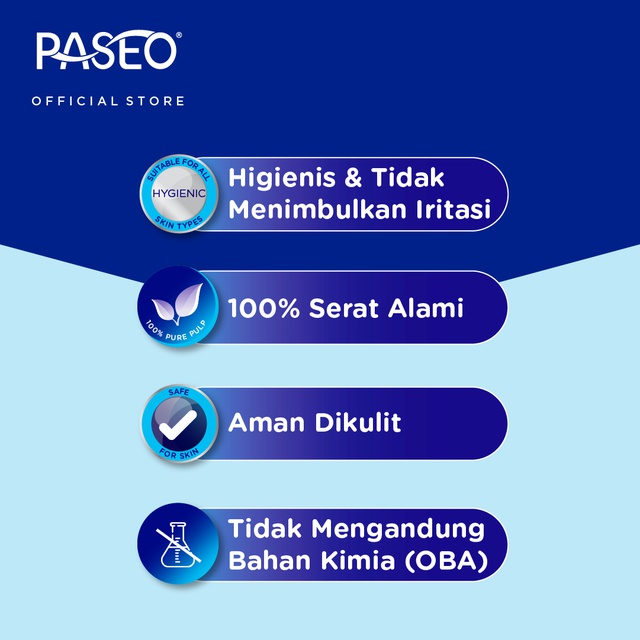 PASEO®

OFFICIAL STORE

SUITABLE FOR ALL
HYGIENIC
SKIN TYPES

Higienis & Tidak Menimbulkan Iritasi

100% PURE PULP

100% Serat Alami

SAFE
FOR SKIN

Aman Dikulit

Tidak Mengandung Bahan Kimia (OBA)